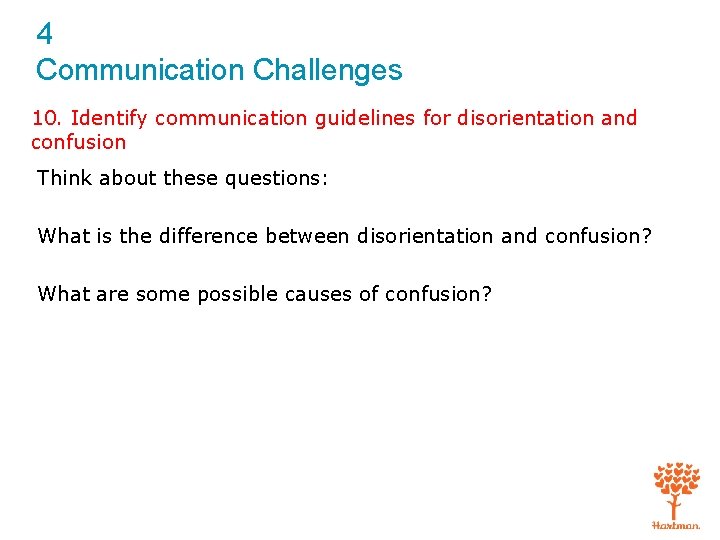 4
Communication Challenges

10. Identify communication guidelines for disorientation and confusion

Think about these questions:

What is the difference between disorientation and confusion?

What are some possible causes of confusion?

Hartman